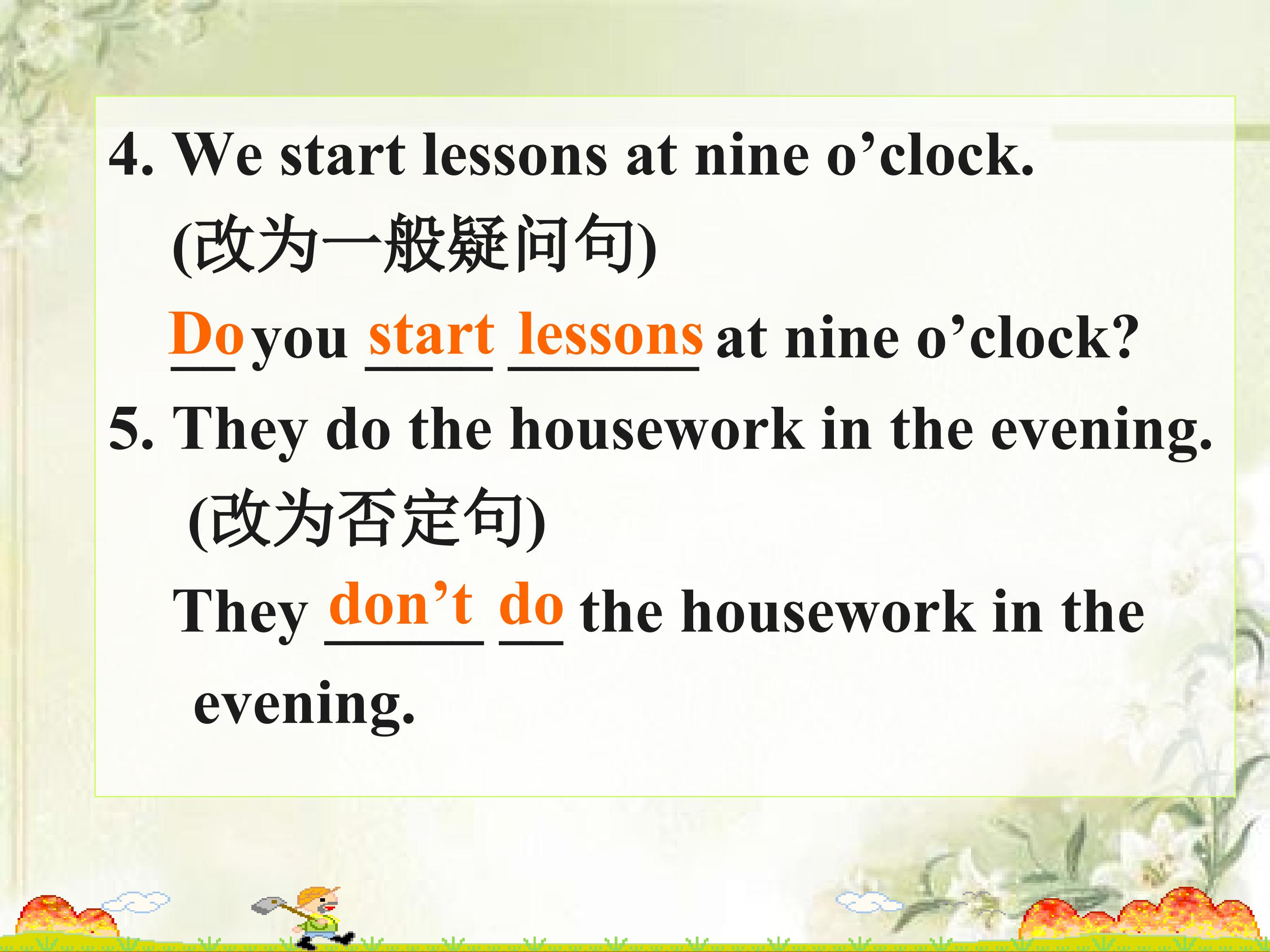 4. We start lessons at nine o'clock.

(改为一般疑问句)

Do you start lessons at nine o'clock?

5. They do the housework in the evening.

(改为否定句)

They don't do the housework in the evening.